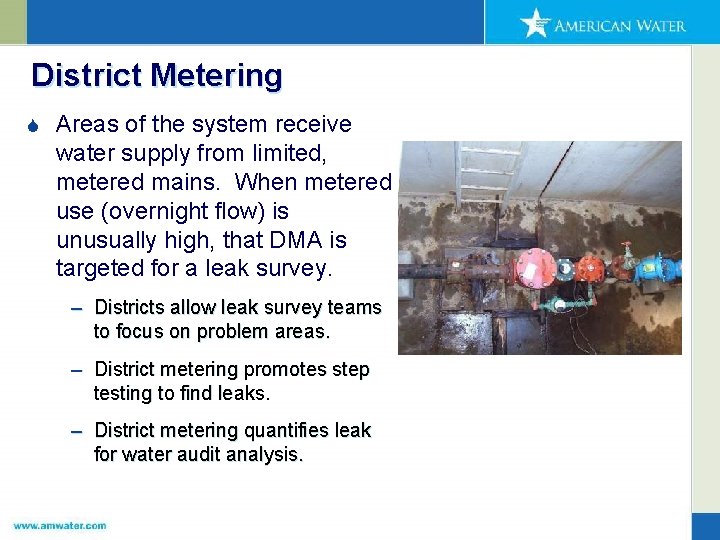 AMERICAN WATER

District Metering

Areas of the system receive water supply from limited, metered mains. When metered use (overnight flow) is unusually high, that DMA is targeted for a leak survey.

– Districts allow leak survey teams to focus on problem areas.

– District metering promotes step testing to find leaks.

– District metering quantifies leak for water audit analysis.

www.amwater.com